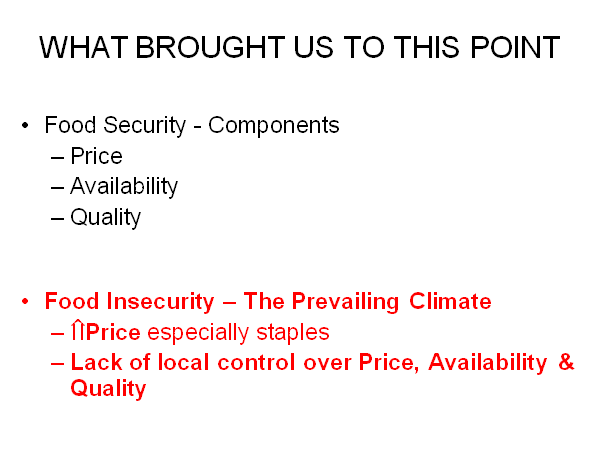 WHAT BROUGHT US TO THIS POINT

• Food Security - Components
  – Price
  – Availability
  – Quality

• Food Insecurity – The Prevailing Climate
  – ⇑Price especially staples
  – Lack of local control over Price, Availability & Quality